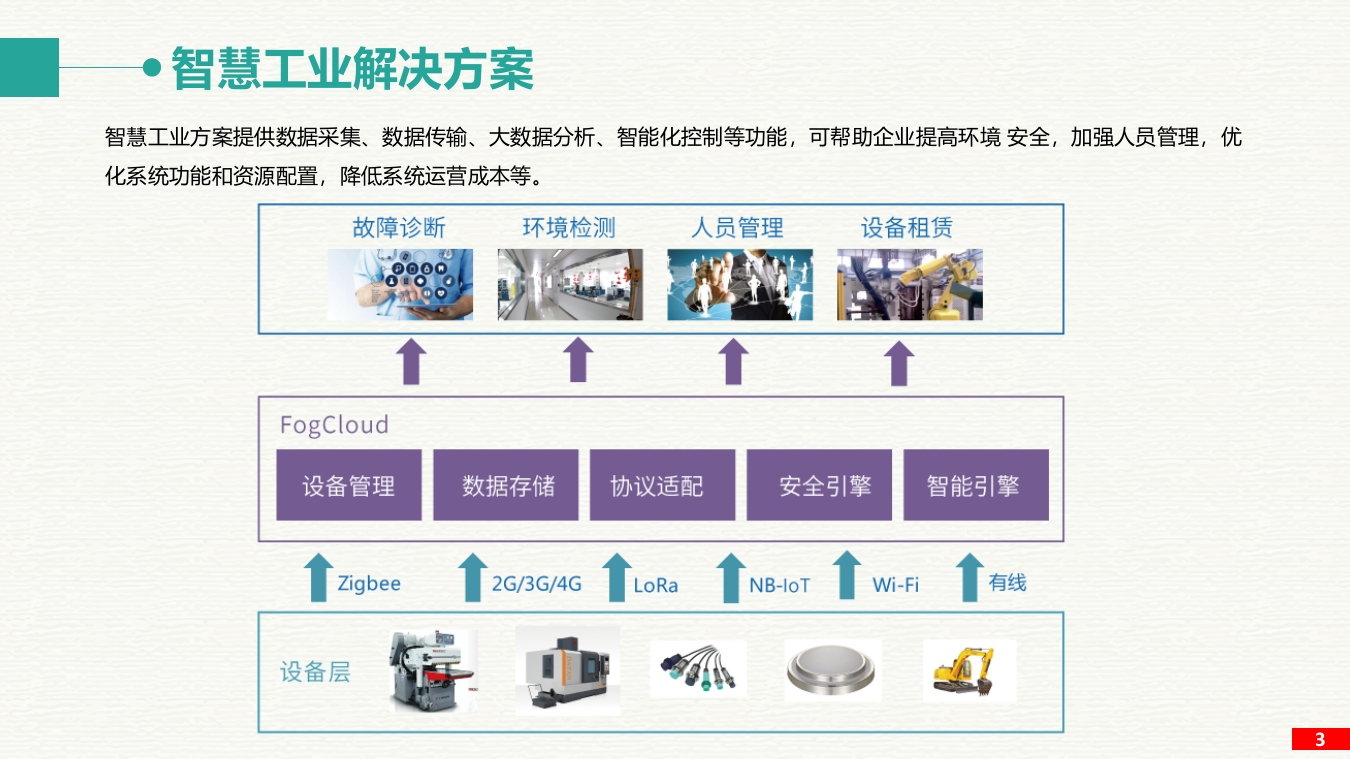 智慧工业解决方案

智慧工业方案提供数据采集、数据传输、大数据分析、智能化控制等功能，可帮助企业提高环境 安全，加强人员管理，优化系统功能和资源配置，降低系统运营成本等。

故障诊断
环境检测
人员管理
设备租赁

FogCloud
设备管理
数据存储
协议适配
安全引擎
智能引擎

Zigbee
2G/3G/4G
LoRa
NB-IoT
Wi-Fi
有线

设备层

3